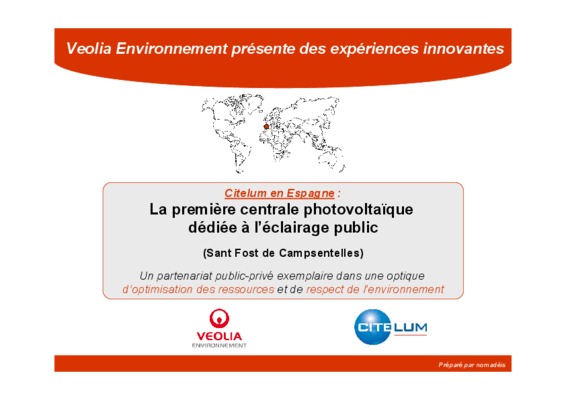 Veolia Environnement présente des expériences innovantes

Citelum en Espagne :

La première centrale photovoltaïque dédiée à l'éclairage public

(Sant Fost de Campsentelles)

Un partenariat public-privé exemplaire dans une optique d'optimisation des ressources et de respect de l'environnement

VEOLIA ENVIRONNEMENT

CITELUM

Préparé par nomadéis